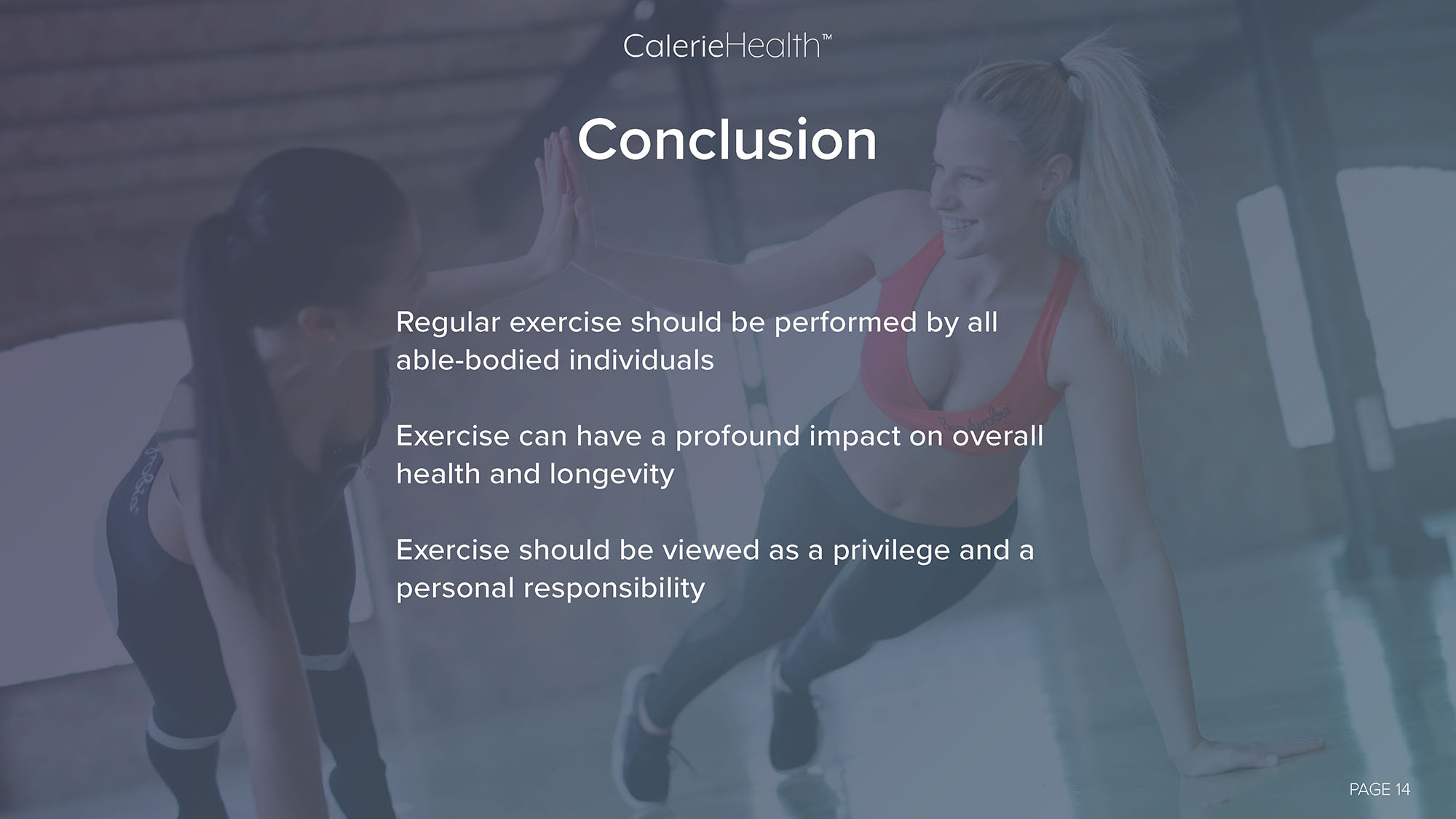 CalerieHealth™

Conclusion

Regular exercise should be performed by all able-bodied individuals

Exercise can have a profound impact on overall health and longevity

Exercise should be viewed as a privilege and a personal responsibility

PAGE 14